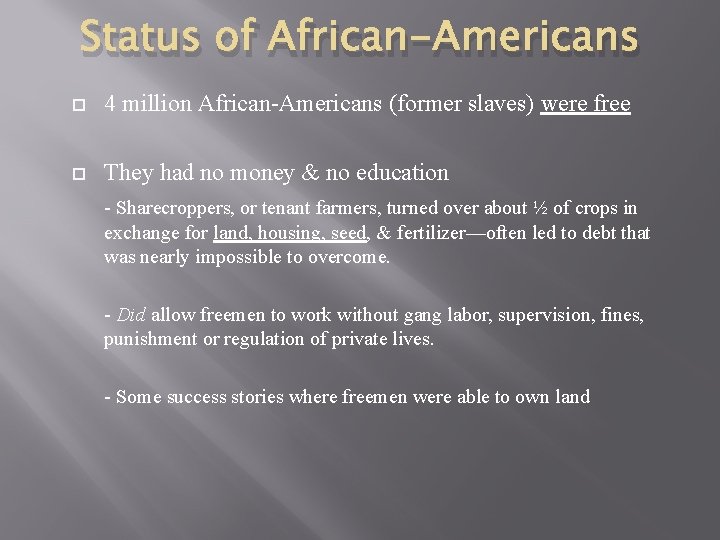 Status of African-Americans

4 million African-Americans (former slaves) were free

They had no money & no education

- Sharecroppers, or tenant farmers, turned over about ½ of crops in exchange for land, housing, seed, & fertilizer—often led to debt that was nearly impossible to overcome.

- Did allow freemen to work without gang labor, supervision, fines, punishment or regulation of private lives.

- Some success stories where freemen were able to own land